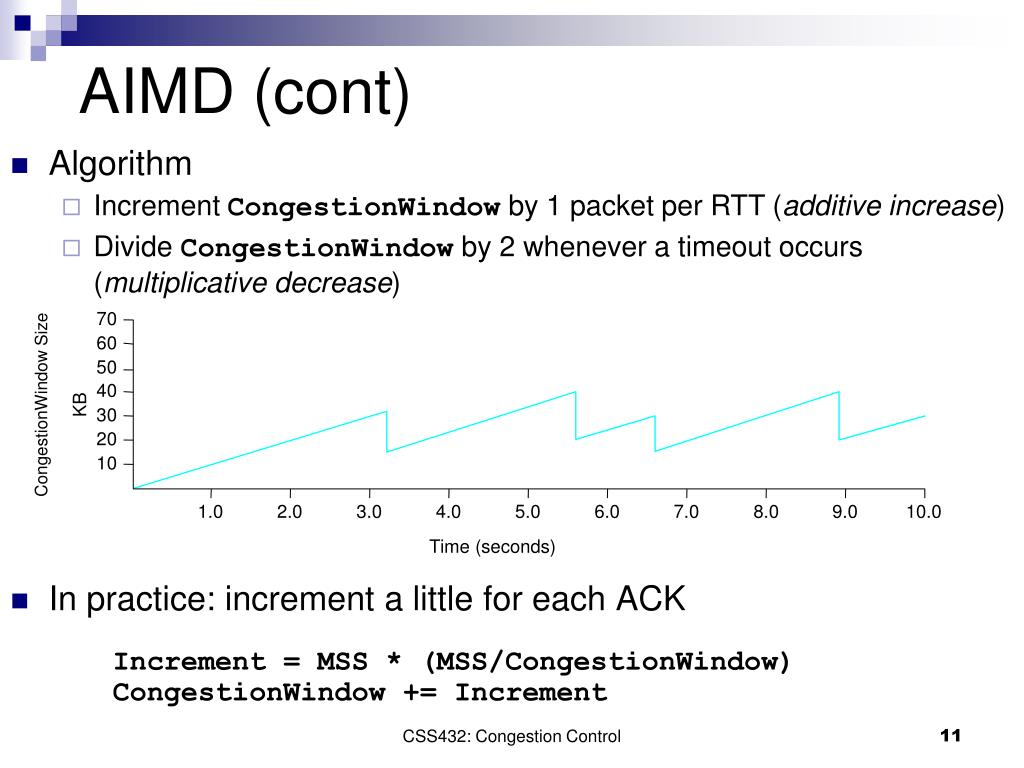 AIMD (cont)

Algorithm

Increment CongestionWindow by 1 packet per RTT (additive increase)

Divide CongestionWindow by 2 whenever a timeout occurs (multiplicative decrease)

CongestionWindow Size
KB
70
60
50
40
30
20
10
1.0
2.0
3.0
4.0
5.0
6.0
7.0
8.0
9.0
10.0
Time (seconds)

In practice: increment a little for each ACK

Increment = MSS * (MSS/CongestionWindow)
CongestionWindow += Increment

CSS432: Congestion Control
11